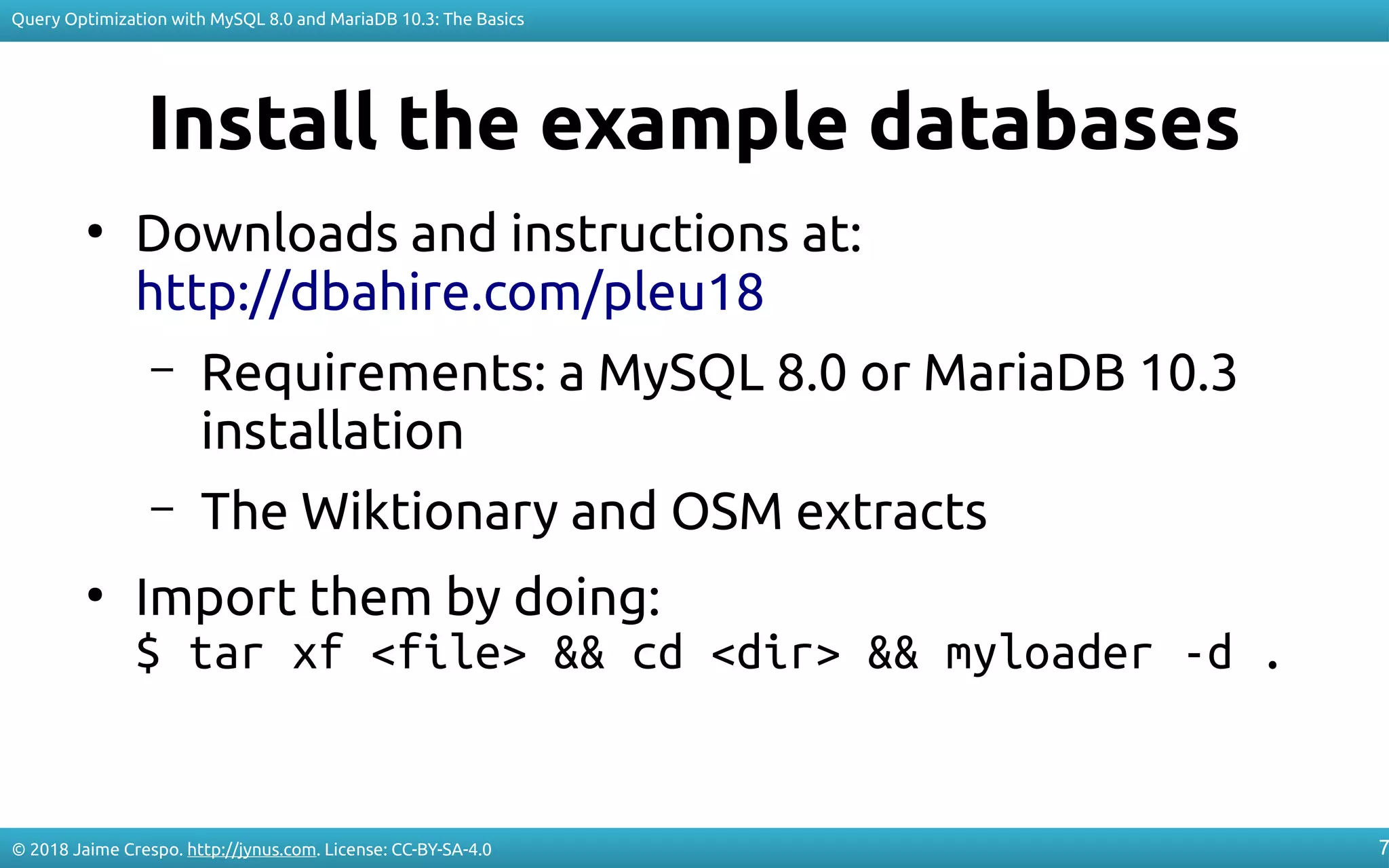 Query Optimization with MySQL 8.0 and MariaDB 10.3: The Basics

Install the example databases

• Downloads and instructions at: http://dbahire.com/pleu18

– Requirements: a MySQL 8.0 or MariaDB 10.3 installation

– The Wiktionary and OSM extracts

• Import them by doing:
$ tar xf <file> && cd <dir> && myloader -d .

© 2018 Jaime Crespo. http://jynus.com. License: CC-BY-SA-4.0

7